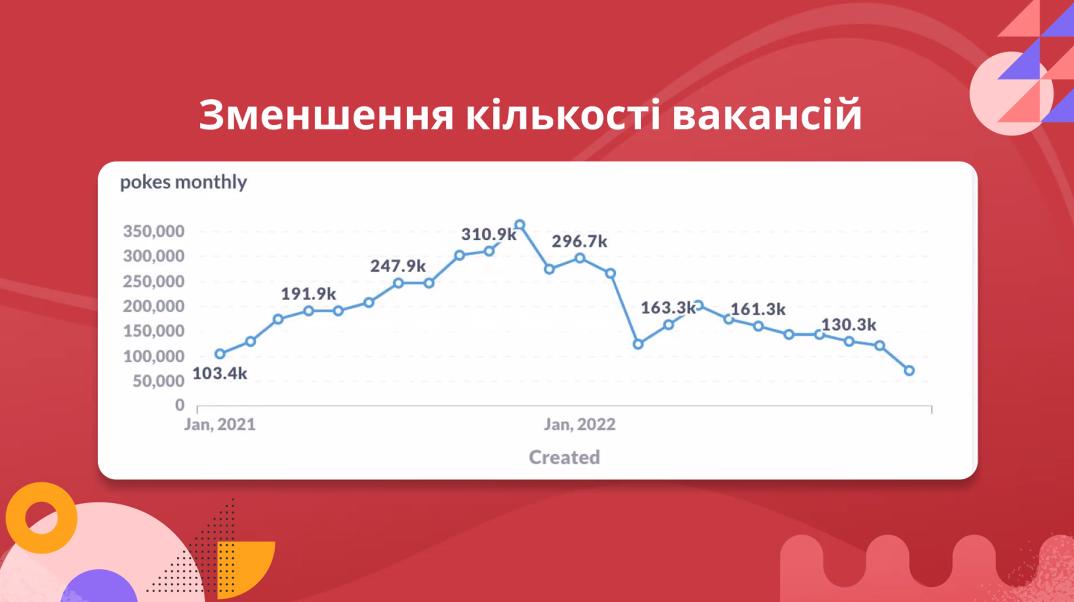 Зменшення кількості вакансій

pokes monthly

350,000
300,000
250,000
200,000
150,000
100,000
50,000
0

103.4k
191.9k
247.9k
310.9k
296.7k
163.3k
161.3k
130.3k

Jan, 2021
Jan, 2022

Created